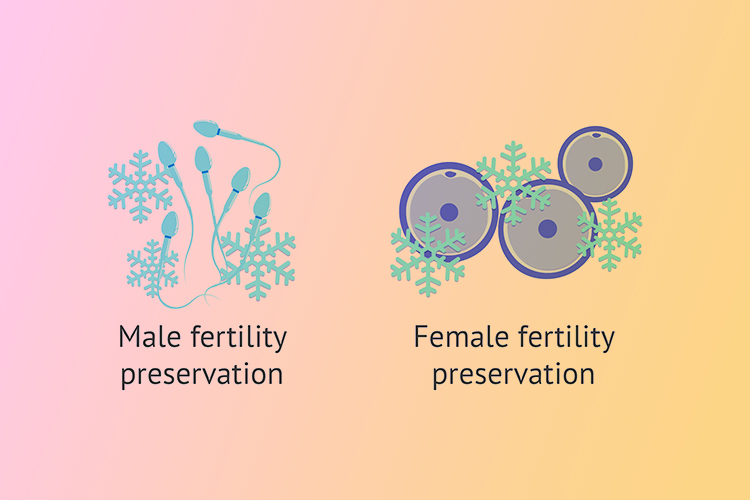 Male fertility preservation

Female fertility preservation